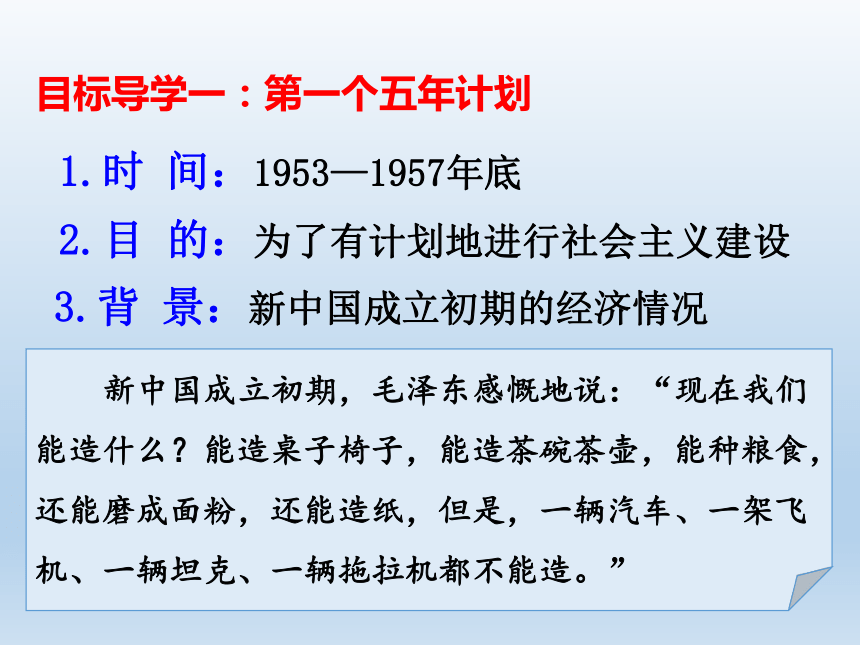 目标导学一：第一个五年计划

1.时 间：1953—1957年底

2.目 的：为了有计划地进行社会主义建设

3.背 景：新中国成立初期的经济情况

新中国成立初期，毛泽东感慨地说：“现在我们能造什么？能造桌子椅子，能造茶碗茶壶，能种粮食，还能磨成面粉，还能造纸，但是，一辆汽车、一架飞机、一辆坦克、一辆拖拉机都不能造。”